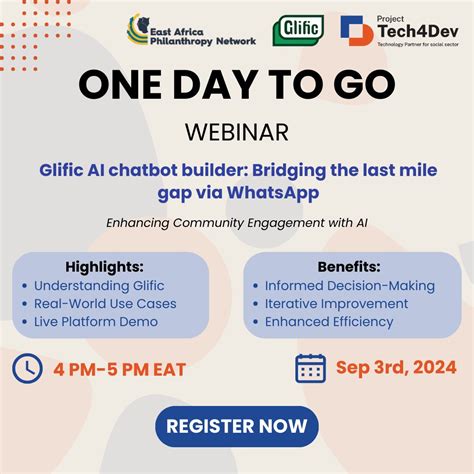 East Africa Philanthropy Network

Glific

Project Tech4Dev
Technology Partner for social sector

ONE DAY TO GO

WEBINAR

Glific AI chatbot builder: Bridging the last mile gap via WhatsApp

Enhancing Community Engagement with AI

Highlights:
• Understanding Glific
• Real-World Use Cases
• Live Platform Demo

Benefits:
• Informed Decision-Making
• Iterative Improvement
• Enhanced Efficiency

4 PM-5 PM EAT

Sep 3rd, 2024

REGISTER NOW